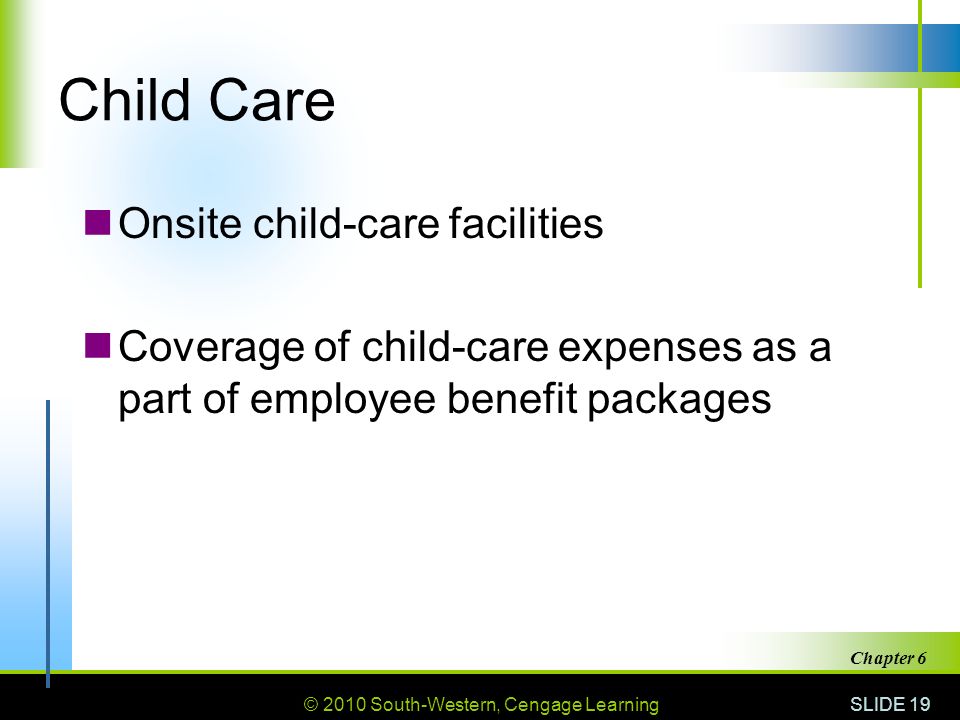 Child Care

Onsite child-care facilities

Coverage of child-care expenses as a part of employee benefit packages

Chapter 6

© 2010 South-Western, Cengage Learning

SLIDE 19